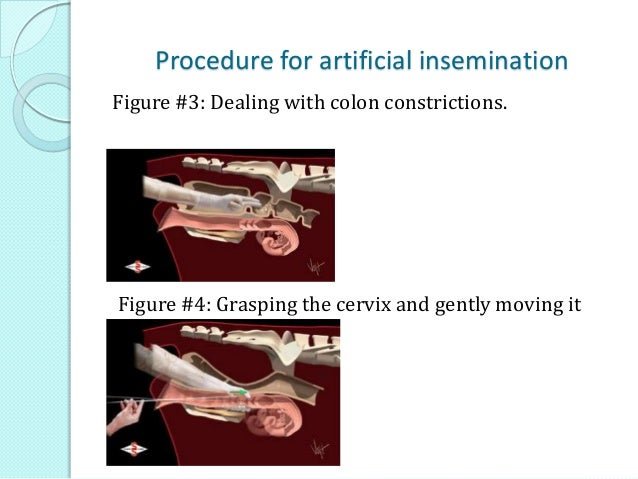 Procedure for artificial insemination

Figure #3: Dealing with colon constrictions.

Figure #4: Grasping the cervix and gently moving it